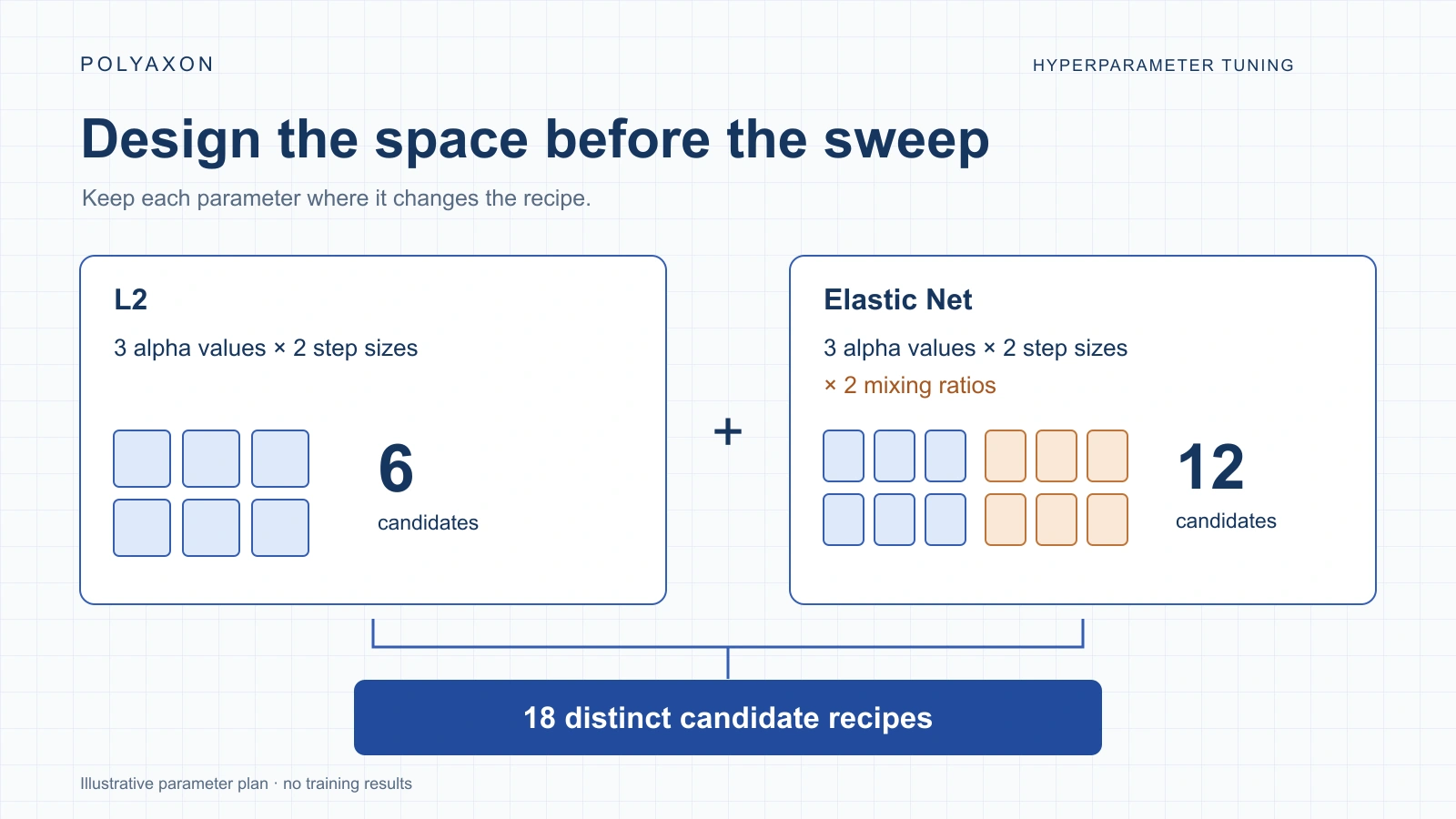 POLYAXON

HYPERPARAMETER TUNING

Design the space before the sweep

Keep each parameter where it changes the recipe.

L2

3 alpha values × 2 step sizes

6

candidates

+

Elastic Net

3 alpha values × 2 step sizes

× 2 mixing ratios

12

candidates

18 distinct candidate recipes

Illustrative parameter plan · no training results